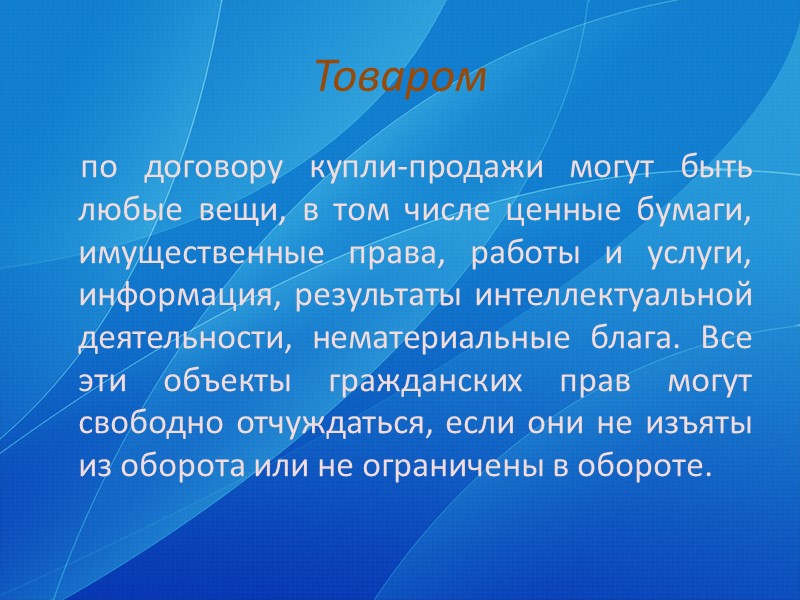 Товаром

по договору купли-продажи могут быть любые вещи, в том числе ценные бумаги, имущественные права, работы и услуги, информация, результаты интеллектуальной деятельности, нематериальные блага. Все эти объекты гражданских прав могут свободно отчуждаться, если они не изъяты из оборота или не ограничены в обороте.